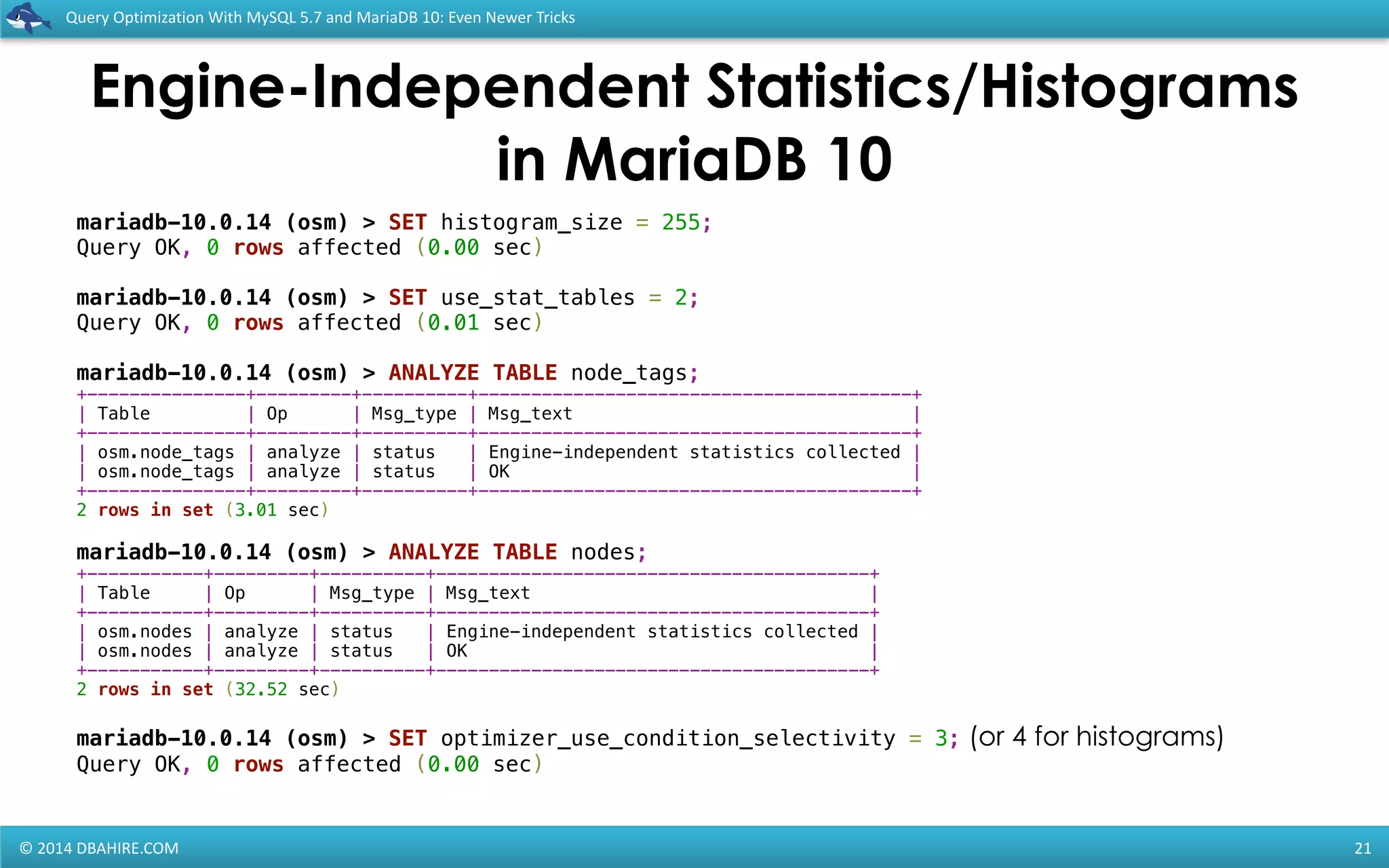 Query Optimization With MySQL 5.7 and MariaDB 10: Even Newer Tricks

Engine-Independent Statistics/Histograms in MariaDB 10

mariadb-10.0.14 (osm) > SET histogram_size = 255;
Query OK, 0 rows affected (0.00 sec)

mariadb-10.0.14 (osm) > SET use_stat_tables = 2;
Query OK, 0 rows affected (0.01 sec)

mariadb-10.0.14 (osm) > ANALYZE TABLE node_tags;

| Table | Op | Msg_type | Msg_text |
|---|---|---|---|
| osm.node_tags | analyze | status | Engine-independent statistics collected |
| osm.node_tags | analyze | status | OK |

2 rows in set (3.01 sec)

mariadb-10.0.14 (osm) > ANALYZE TABLE nodes;

| Table | Op | Msg_type | Msg_text |
|---|---|---|---|
| osm.nodes | analyze | status | Engine-independent statistics collected |
| osm.nodes | analyze | status | OK |

2 rows in set (32.52 sec)

mariadb-10.0.14 (osm) > SET optimizer_use_condition_selectivity = 3; (or 4 for histograms)
Query OK, 0 rows affected (0.00 sec)

© 2014 DBAHIRE.COM

21